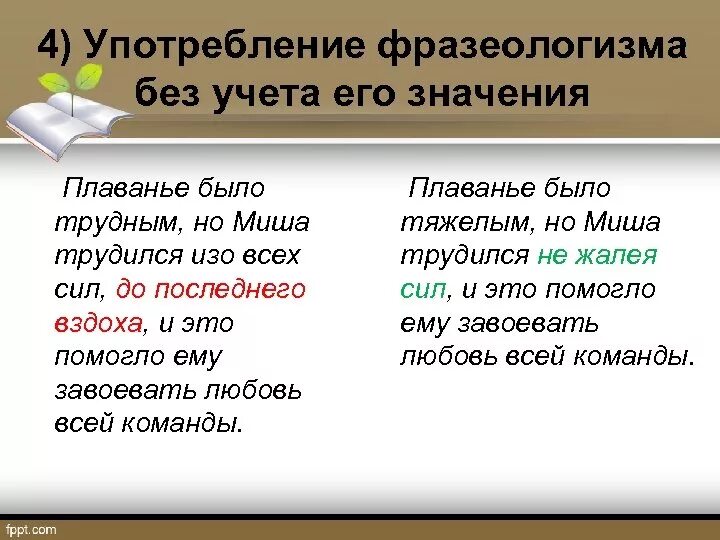 4) Употребление фразеологизма без учета его значения

Плаванье было трудным, но Миша трудился изо всех сил, до последнего вздоха, и это помогло ему завоевать любовь всей команды.

Плаванье было тяжелым, но Миша трудился не жалея сил, и это помогло ему завоевать любовь всей команды.

fppt.com